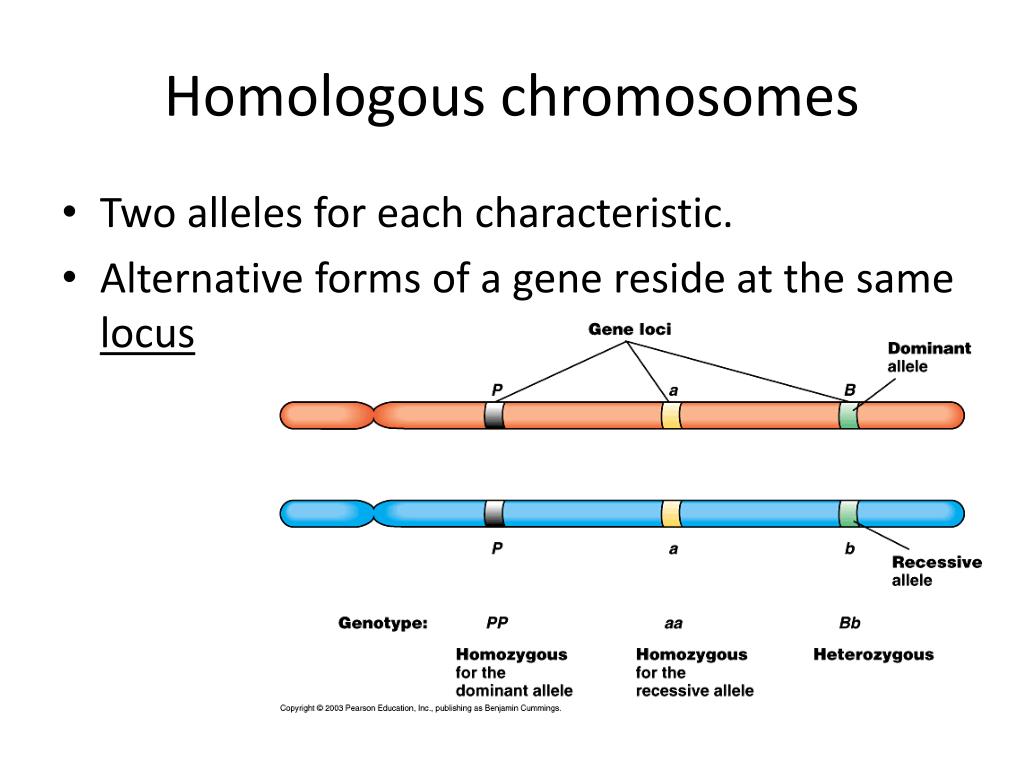 Homologous chromosomes

• Two alleles for each characteristic.
• Alternative forms of a gene reside at the same locus

Gene loci

Dominant allele

P

a

B

P

a

b

Recessive allele

Genotype: PP aa Bb

Homozygous for the dominant allele

Homozygous for the recessive allele

Heterozygous

Copyright © 2003 Pearson Education, Inc., publishing as Benjamin Cummings.